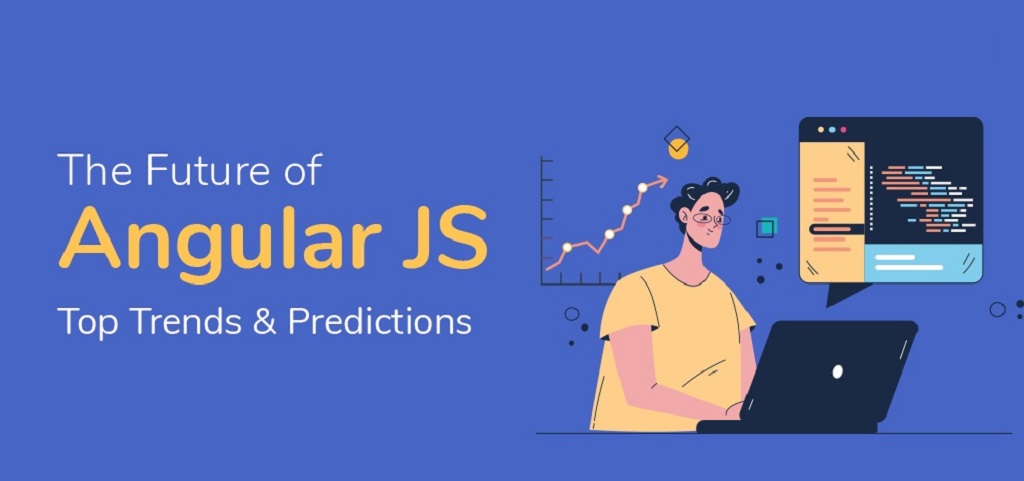 The Future of
Angular JS
Top Trends & Predictions